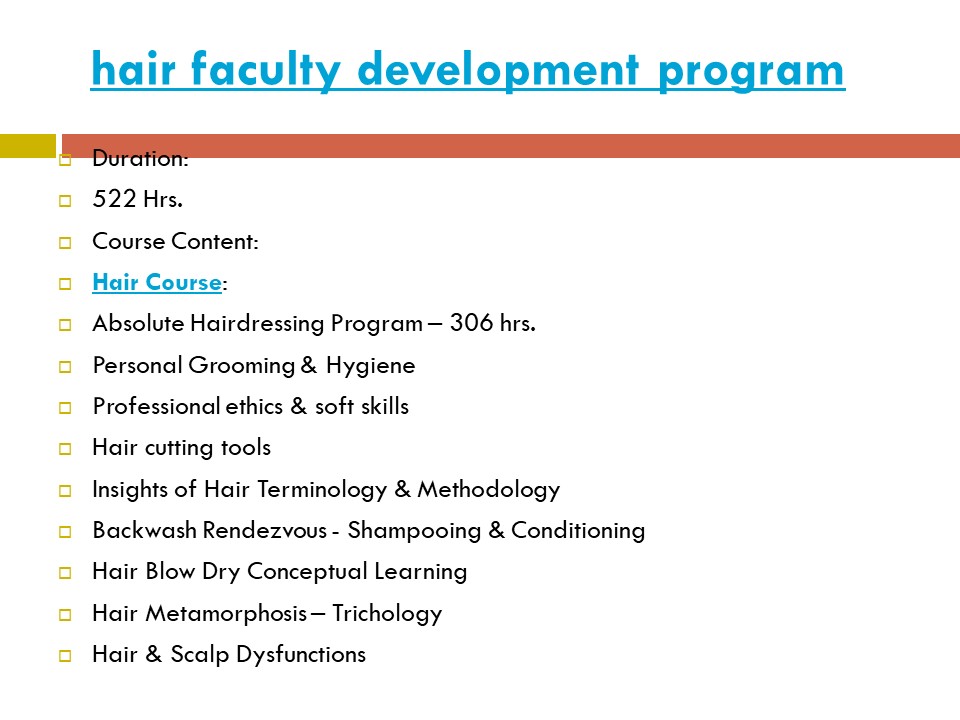 hair faculty development program

Duration:

522 Hrs.

Course Content:

Hair Course:

Absolute Hairdressing Program – 306 hrs.

Personal Grooming & Hygiene

Professional ethics & soft skills

Hair cutting tools

Insights of Hair Terminology & Methodology

Backwash Rendezvous - Shampooing & Conditioning

Hair Blow Dry Conceptual Learning

Hair Metamorphosis – Trichology

Hair & Scalp Dysfunctions